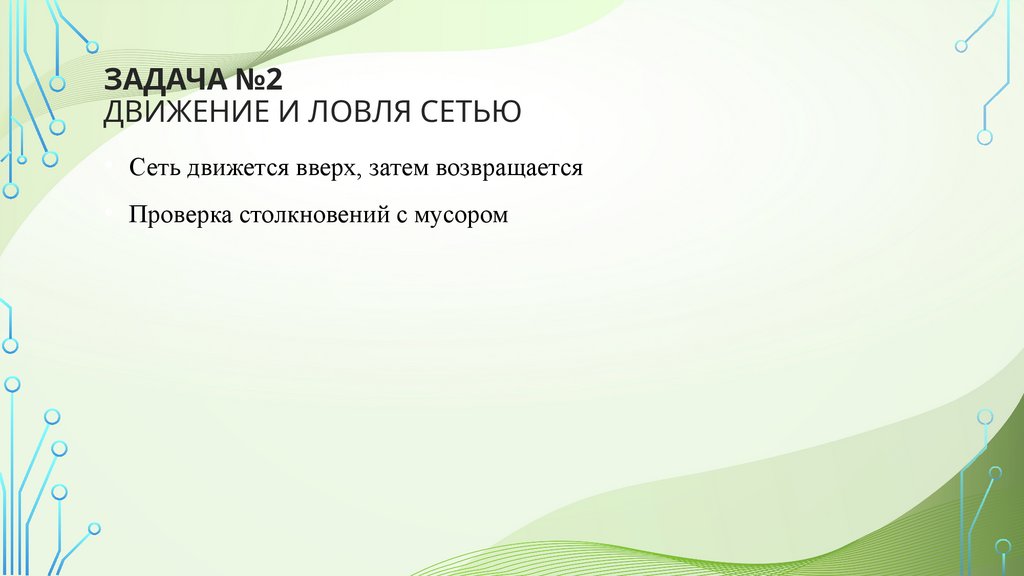 ЗАДАЧА №2
ДВИЖЕНИЕ И ЛОВЛЯ СЕТЬЮ

Сеть движется вверх, затем возвращается

Проверка столкновений с мусором